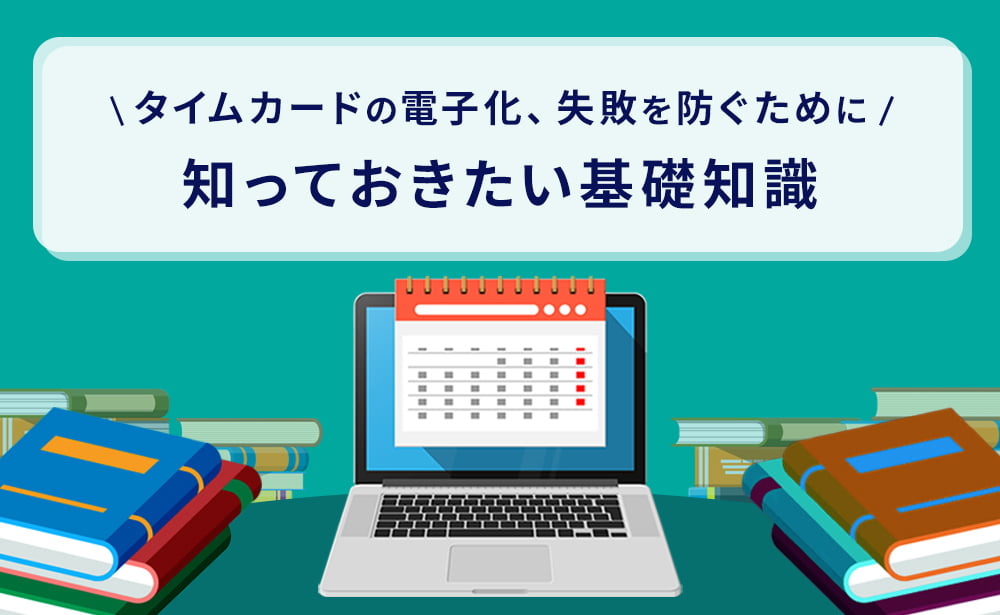 \ タイムカードの電子化、失敗を防ぐために /
知っておきたい基礎知識